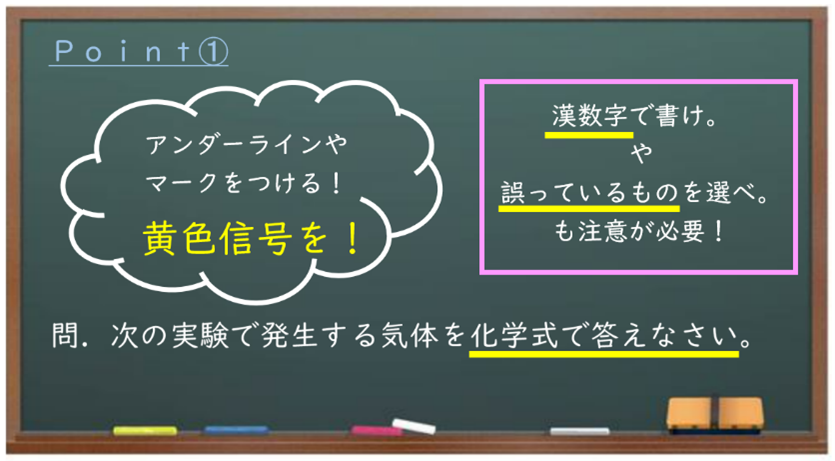 Ｐｏｉｎｔ①

アンダーラインや
マークをつける！
黄色信号を！

漢数字で書け。
や
誤っているものを選べ。
も注意が必要！

問．次の実験で発生する気体を化学式で答えなさい。